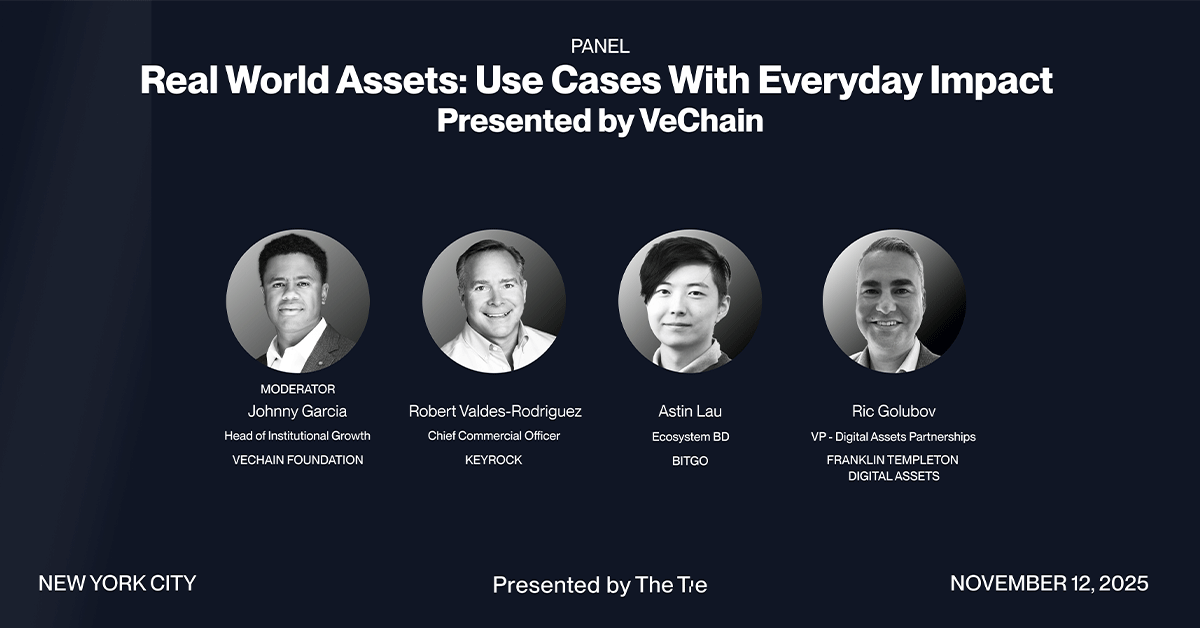 PANEL

Real World Assets: Use Cases With Everyday Impact
Presented by VeChain

MODERATOR
Johnny Garcia
Head of Institutional Growth
VECHAIN FOUNDATION

Robert Valdes-Rodriguez
Chief Commercial Officer
KEYROCK

Astin Lau
Ecosystem BD
BITGO

Ric Golubov
VP - Digital Assets Partnerships
FRANKLIN TEMPLETON
DIGITAL ASSETS

NEW YORK CITY

Presented by The Tie

NOVEMBER 12, 2025